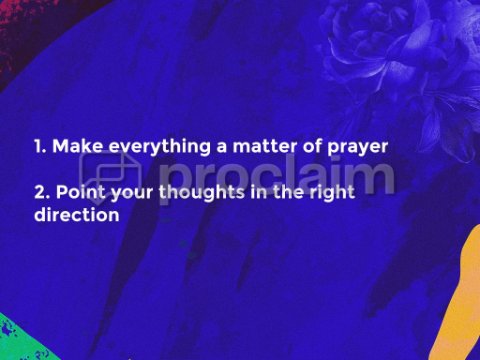 1. Make everything a matter of prayer

proclaim

2. Point your thoughts in the right direction